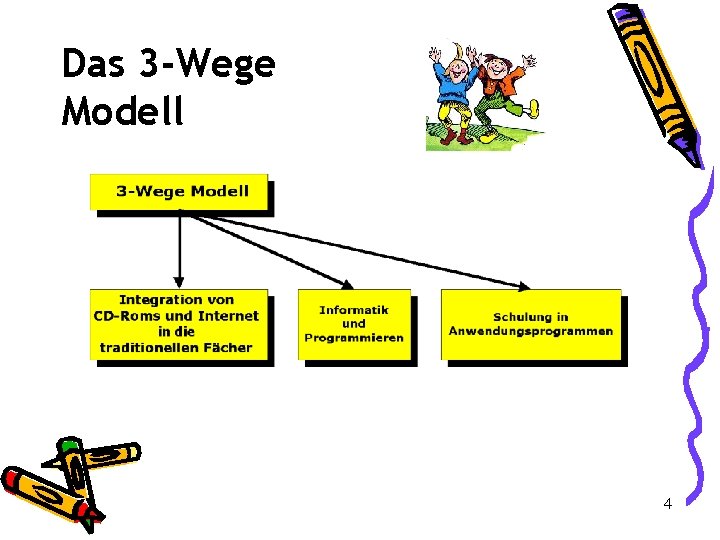 Das 3-Wege Modell

3-Wege Modell

Integration von CD-Roms und Internet in die traditionellen Fächer

Informatik und Programmieren

Schulung in Anwendungsprogrammen

4